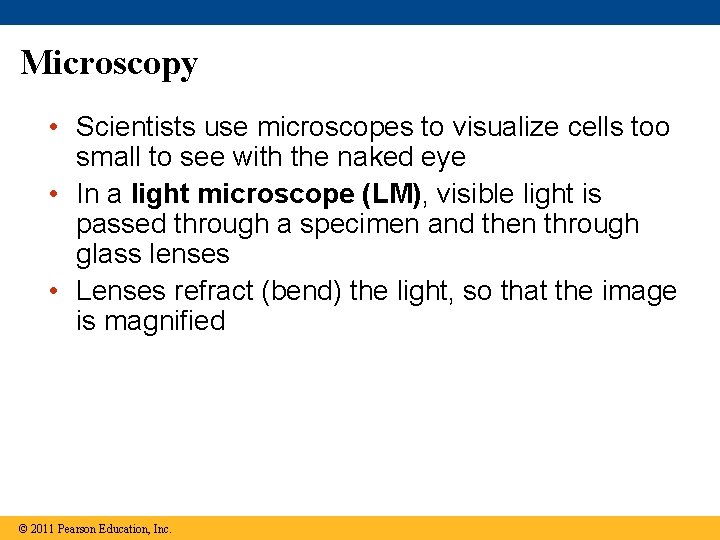 Microscopy

• Scientists use microscopes to visualize cells too small to see with the naked eye
• In a light microscope (LM), visible light is passed through a specimen and then through glass lenses
• Lenses refract (bend) the light, so that the image is magnified

© 2011 Pearson Education, Inc.